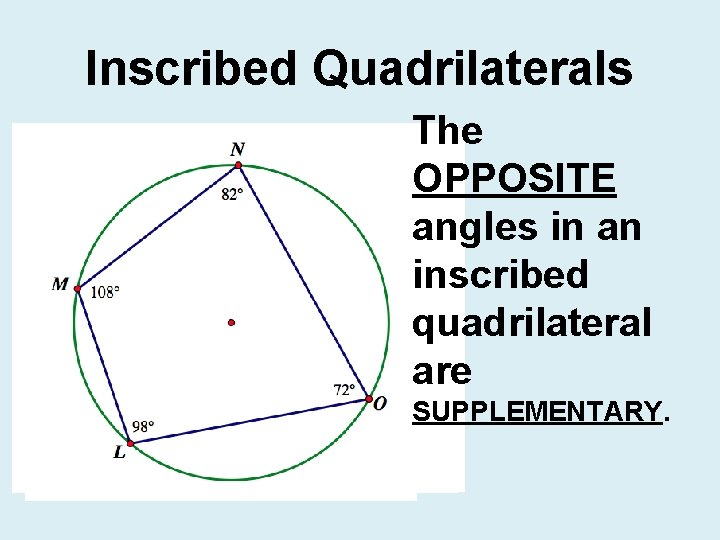 Inscribed Quadrilaterals

N
82°
M
108°
72°
O
98°
L

The OPPOSITE angles in an inscribed quadrilateral are SUPPLEMENTARY.